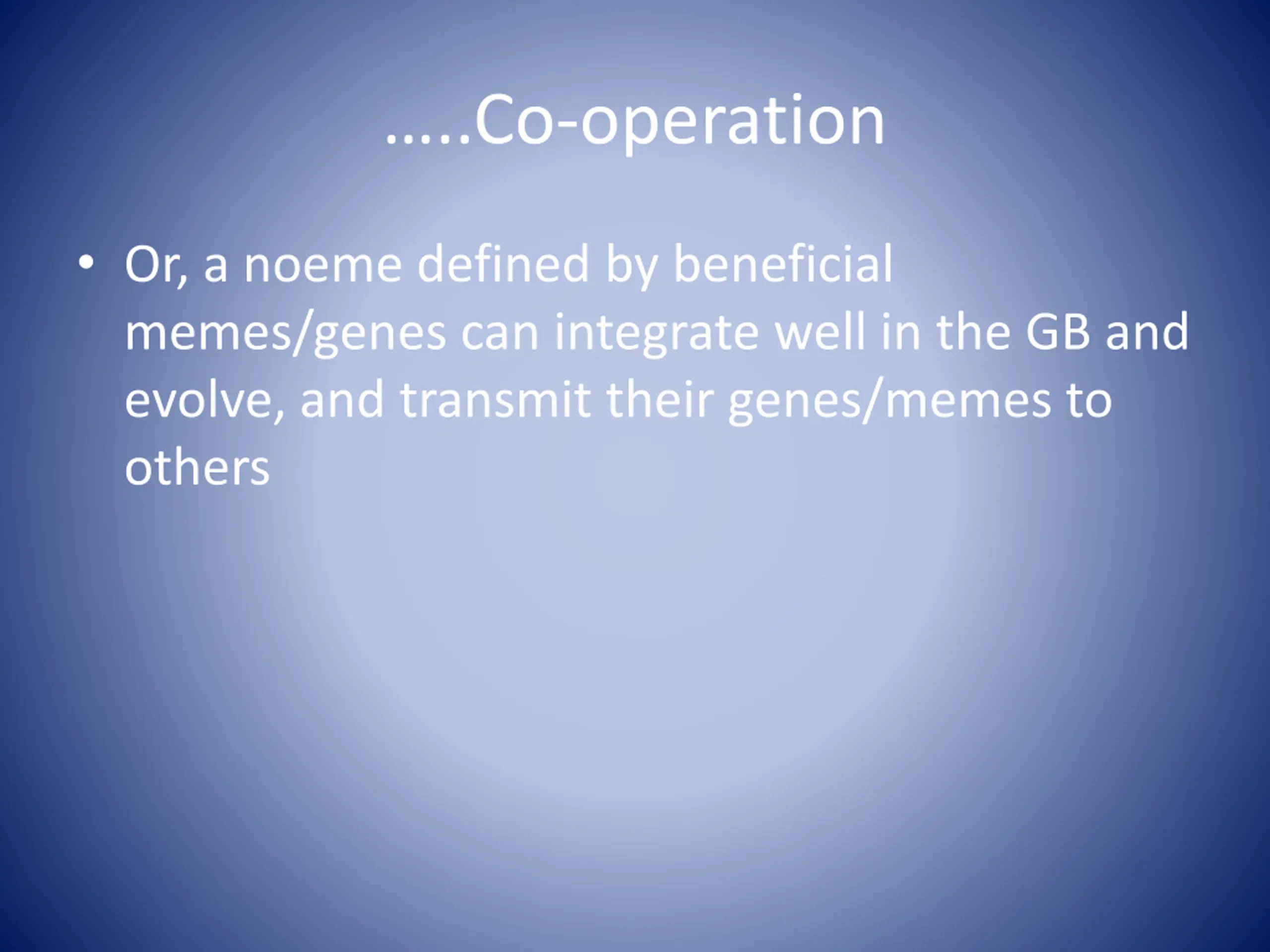 …..Co-operation

• Or, a noeme defined by beneficial memes/genes can integrate well in the GB and evolve, and transmit their genes/memes to others